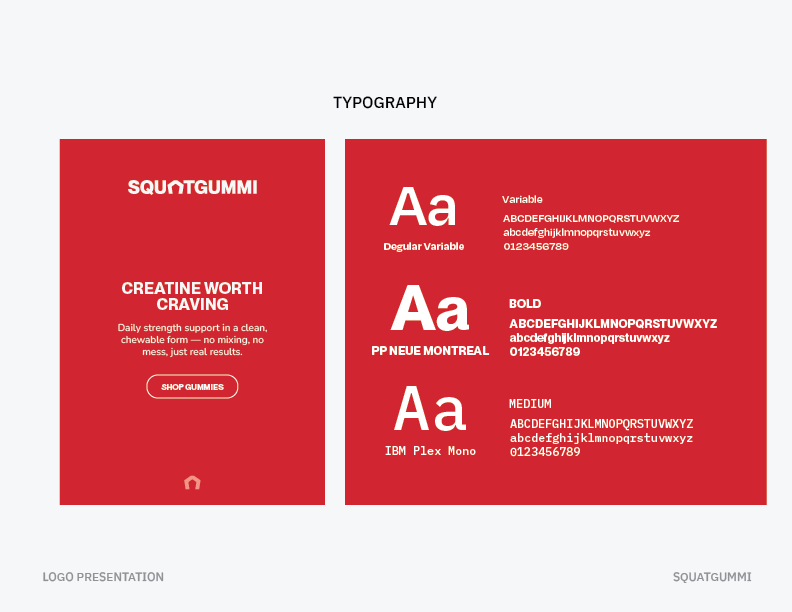 TYPOGRAPHY

SQUATGUMMI

CREATINE WORTH CRAVING

Daily strength support in a clean, chewable form — no mixing, no mess, just real results.

SHOP GUMMIES

Aa
Degular Variable

Variable
ABCDEFGHIJKLMNOPQRSTUVWXYZ
abcdefghijklmnopqrstuvwxyz
0123456789

Aa
PP NEUE MONTREAL

BOLD
ABCDEFGHIJKLMNOPQRSTUVWXYZ
abcdefghijklmnopqrstuvwxyz
0123456789

Aa
IBM Plex Mono

MEDIUM
ABCDEFGHIJKLMNOPQRSTUVWXYZ
abcdefghijklmnopqrstuvwxyz
0123456789

LOGO PRESENTATION

SQUATGUMMI